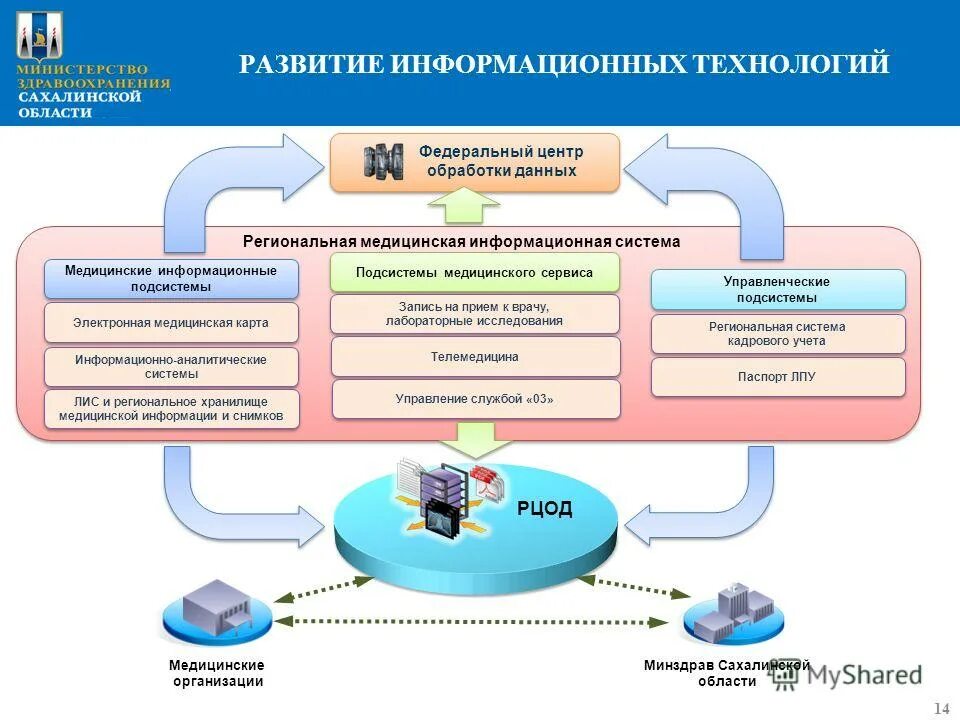 МИНИСТЕРСТВО ЗДРАВООХРАНЕНИЯ САХАЛИНСКОЙ ОБЛАСТИ

РАЗВИТИЕ ИНФОРМАЦИОННЫХ ТЕХНОЛОГИЙ

Федеральный центр обработки данных

Региональная медицинская информационная система

Медицинские информационные подсистемы

Электронная медицинская карта

Информационно-аналитические системы

ЛИС и региональное хранилище медицинской информации и снимков

Подсистемы медицинского сервиса

Запись на прием к врачу, лабораторные исследования

Телемедицина

Управление службой «03»

Управленческие подсистемы

Региональная система кадрового учета

Паспорт ЛПУ

РЦОД

Медицинские организации

Минздрав Сахалинской области

MyShared

14